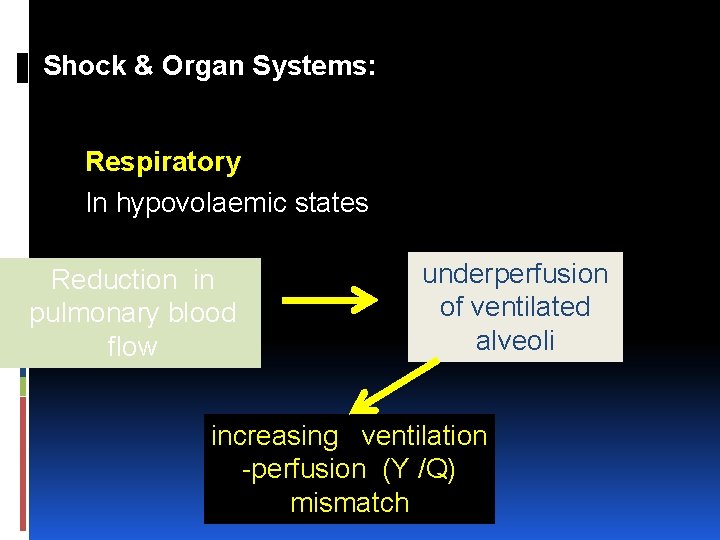 Shock & Organ Systems:

Respiratory

In hypovolaemic states

Reduction in pulmonary blood flow

underperfusion of ventilated alveoli

increasing ventilation -perfusion (Y /Q) mismatch